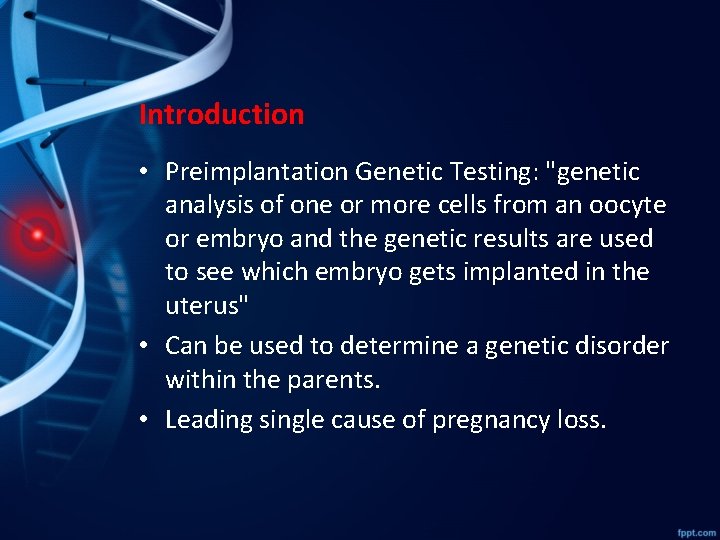 Introduction

• Preimplantation Genetic Testing: "genetic analysis of one or more cells from an oocyte or embryo and the genetic results are used to see which embryo gets implanted in the uterus"

• Can be used to determine a genetic disorder within the parents.

• Leading single cause of pregnancy loss.

fppt.com